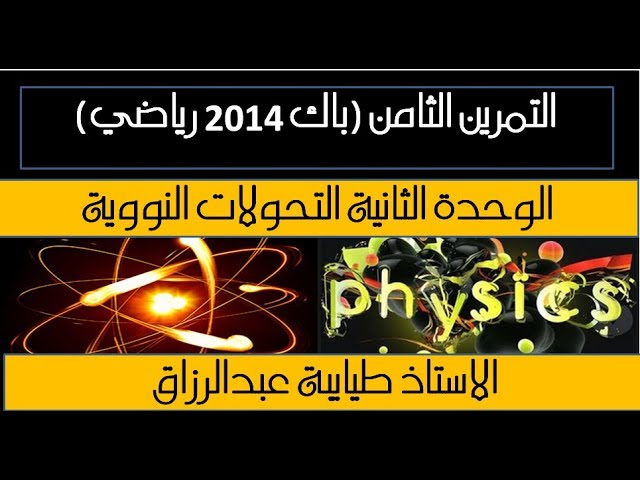 التمرين الثامن (باك 2014 رياضي)

الوحدة الثانية التحولات النووية

physics

الاستاذ طيايبة عبدالرزاق